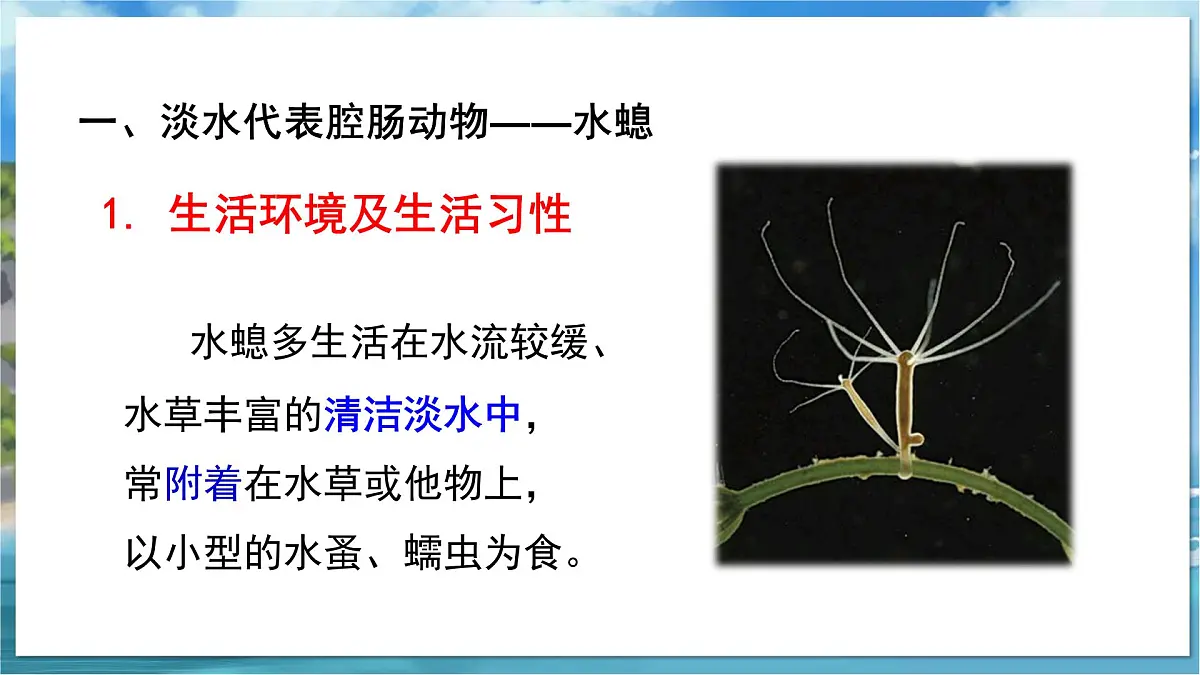 一、淡水代表腔肠动物——水螅

1. 生活环境及生活习性

水螅多生活在水流较缓、水草丰富的清洁淡水中，常附着在水草或他物上，以小型的水蚤、蠕虫为食。